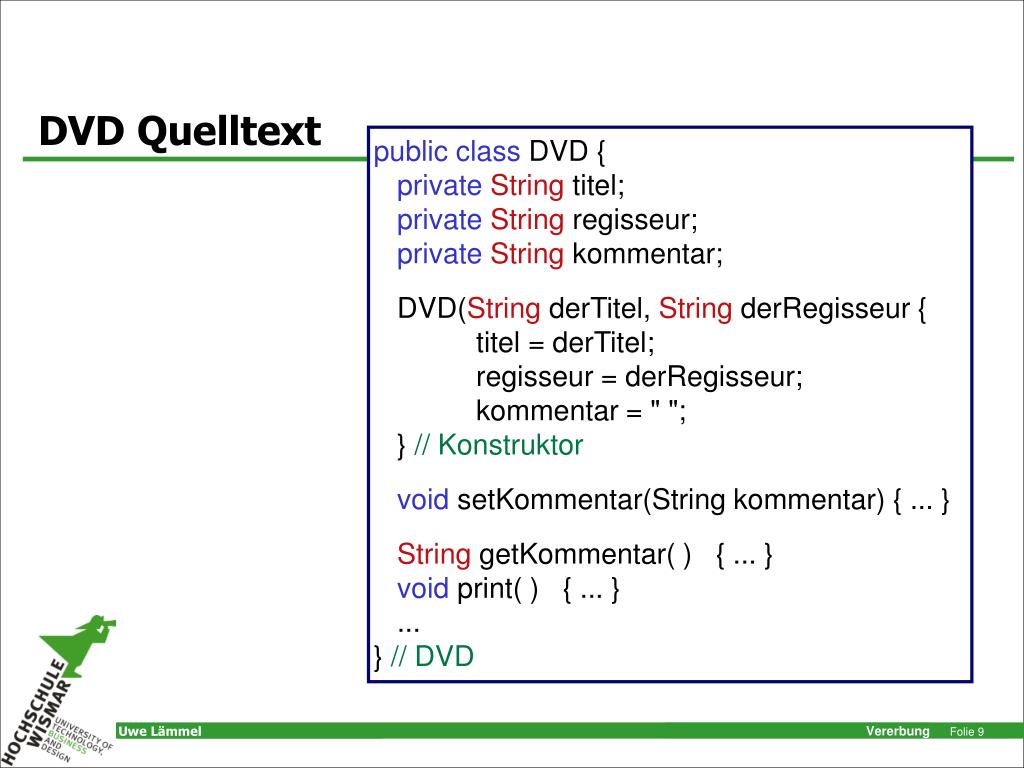 DVD Quelltext

public class DVD {
private String titel;
private String regisseur;
private String kommentar;

DVD(String derTitel, String derRegisseur {
titel = derTitel;
regisseur = derRegisseur;
kommentar = " ";
} // Konstruktor

void setKommentar(String kommentar) { ... }

String getKommentar( ) { ... }
void print( ) { ... }
...
} // DVD

HOCHSCHULE WISMAR
UNIVERSITY OF TECHNOLOGY, BUSINESS AND DESIGN

Uwe Lämmel

Vererbung Folie 9